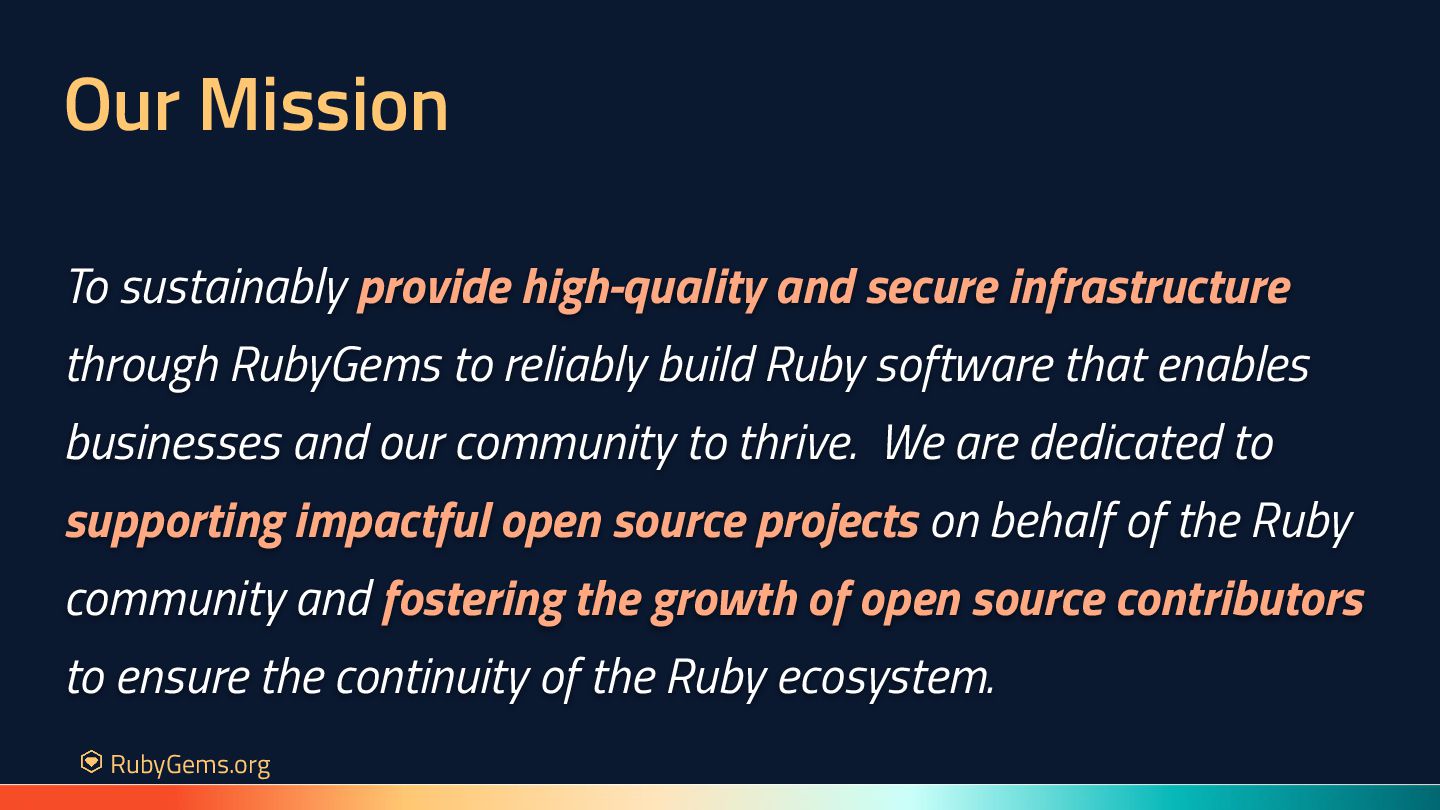 Our Mission

To sustainably provide high-quality and secure infrastructure through RubyGems to reliably build Ruby software that enables businesses and our community to thrive. We are dedicated to supporting impactful open source projects on behalf of the Ruby community and fostering the growth of open source contributors to ensure the continuity of the Ruby ecosystem.

RubyGems.org